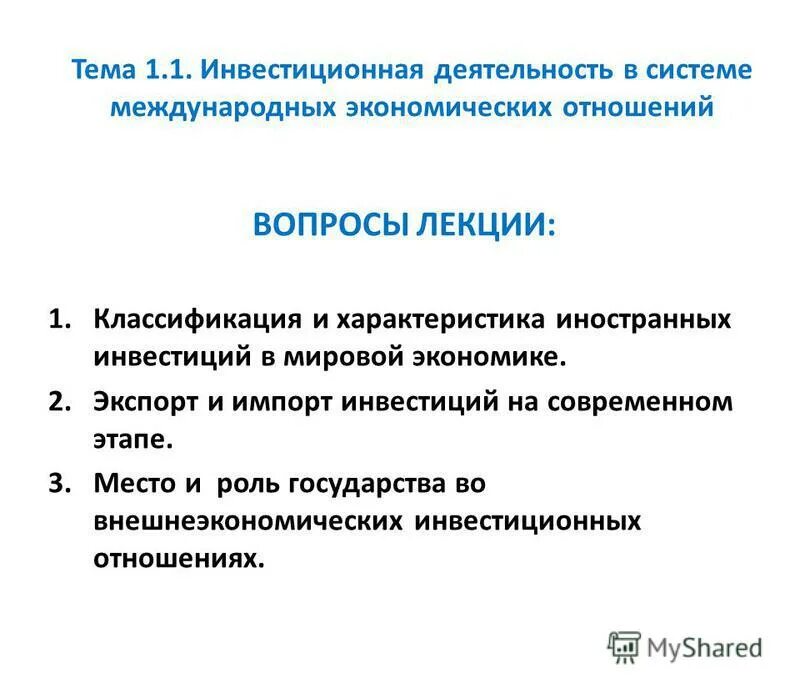 Тема 1.1. Инвестиционная деятельность в системе международных экономических отношений

ВОПРОСЫ ЛЕКЦИИ:

1. Классификация и характеристика иностранных инвестиций в мировой экономике.
2. Экспорт и импорт инвестиций на современном этапе.
3. Место и роль государства во внешнеэкономических инвестиционных отношениях.

MyShared